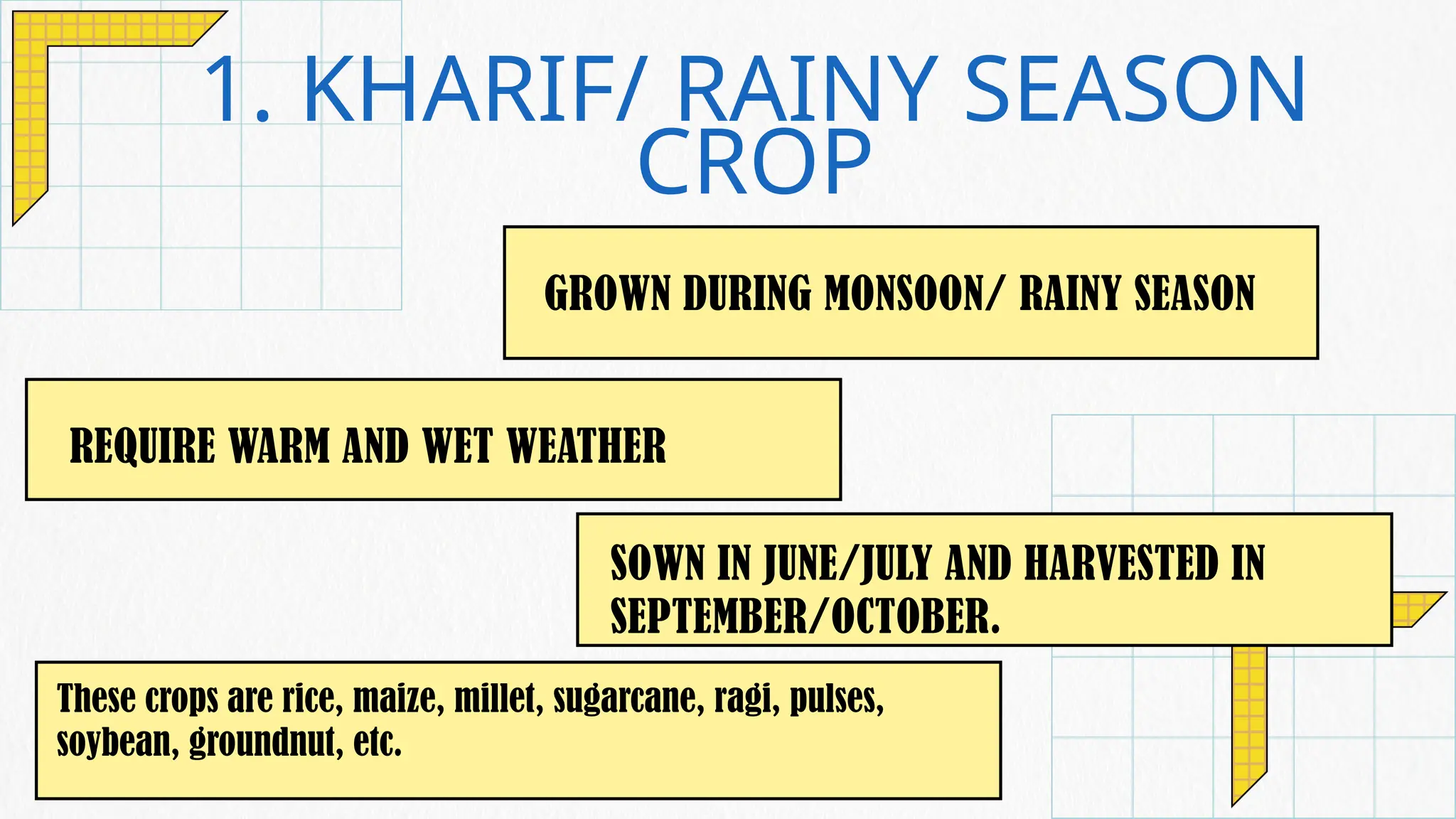 1. KHARIF/ RAINY SEASON CROP

GROWN DURING MONSOON/ RAINY SEASON

REQUIRE WARM AND WET WEATHER

SOWN IN JUNE/JULY AND HARVESTED IN SEPTEMBER/OCTOBER.

These crops are rice, maize, millet, sugarcane, ragi, pulses, soybean, groundnut, etc.